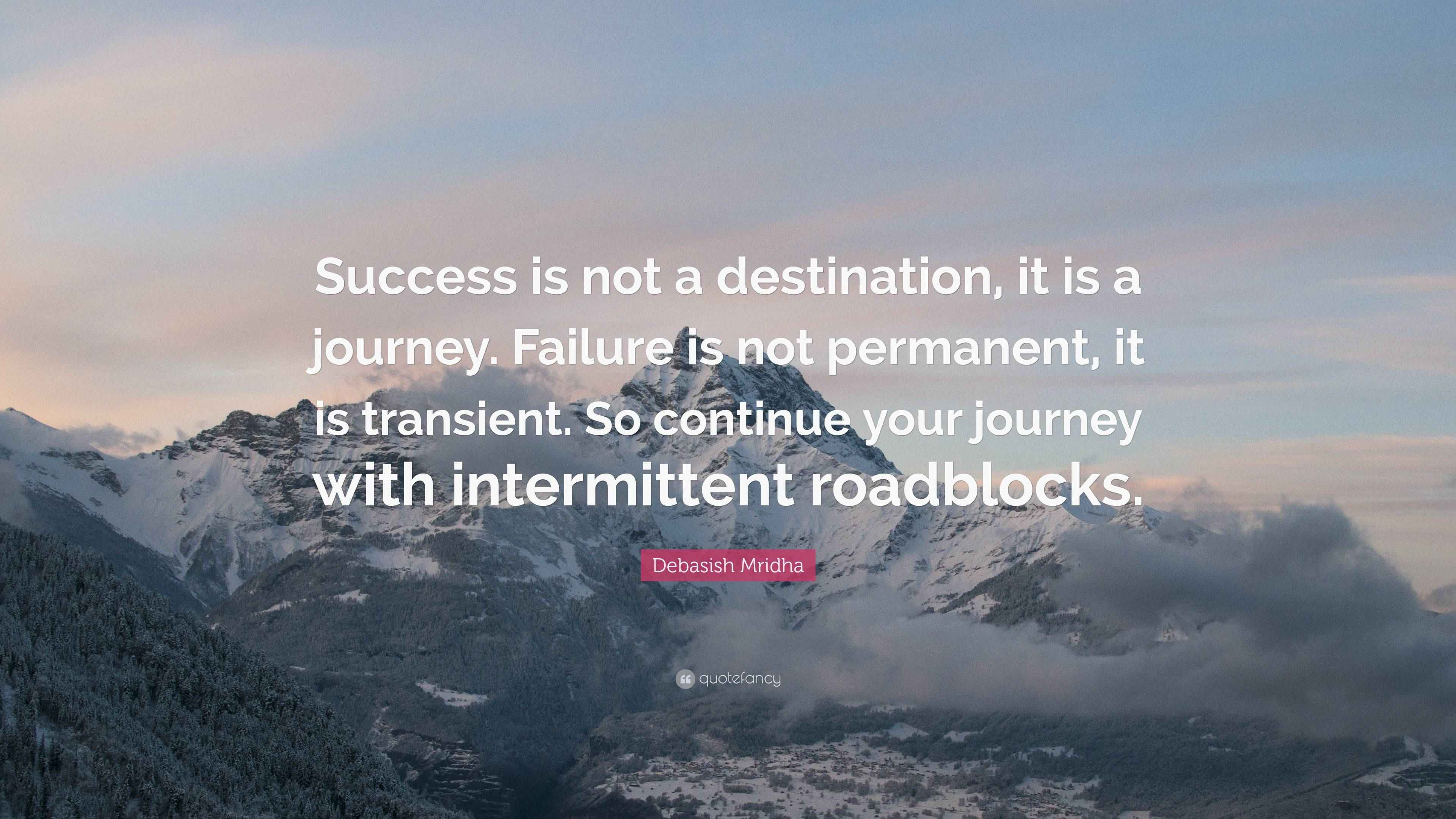 Success is not a destination, it is a journey. Failure is not permanent, it is transient. So continue your journey with intermittent roadblocks.

Debasish Mridha

quotefancy